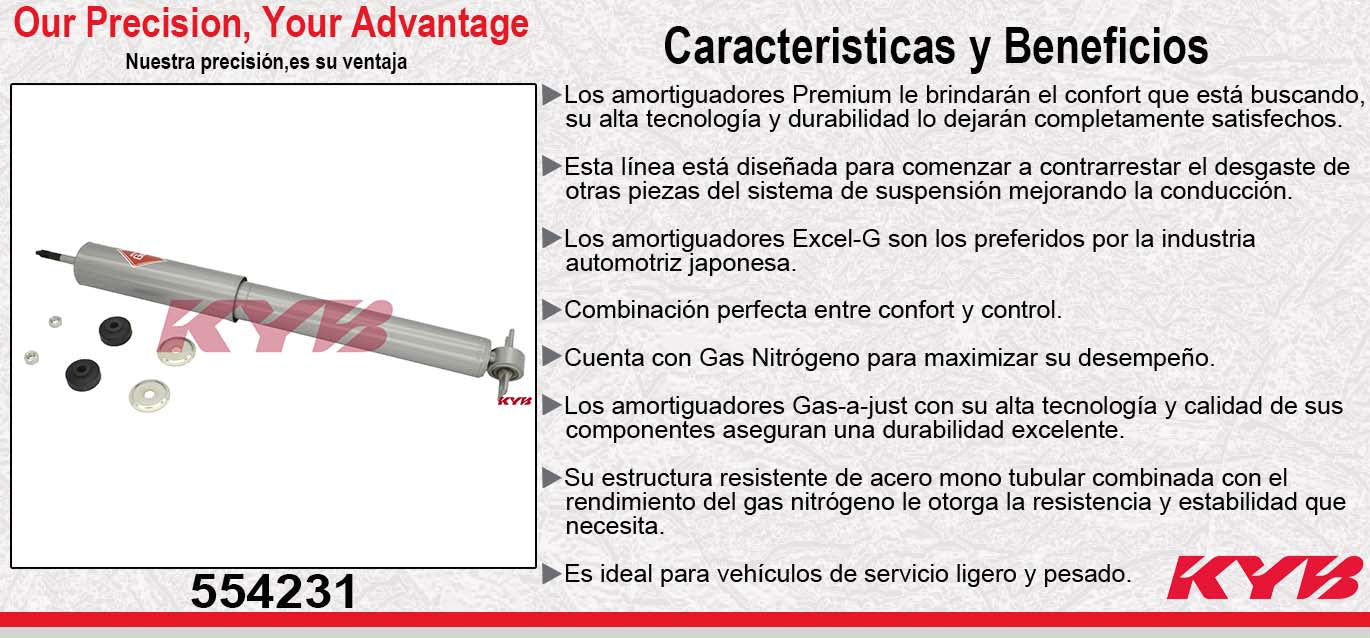 Our Precision, Your Advantage
Nuestra precisión,es su ventaja

KYB

KYB

554231

Caracteristicas y Beneficios

▶Los amortiguadores Premium le brindarán el confort que está buscando, su alta tecnología y durabilidad lo dejarán completamente satisfechos.

▶Esta línea está diseñada para comenzar a contrarrestar el desgaste de otras piezas del sistema de suspensión mejorando la conducción.

▶Los amortiguadores Excel-G son los preferidos por la industria automotriz japonesa.

▶Combinación perfecta entre confort y control.

▶Cuenta con Gas Nitrógeno para maximizar su desempeño.

▶Los amortiguadores Gas-a-just con su alta tecnología y calidad de sus componentes aseguran una durabilidad excelente.

▶Su estructura resistente de acero mono tubular combinada con el rendimiento del gas nitrógeno le otorga la resistencia y estabilidad que necesita.

▶Es ideal para vehículos de servicio ligero y pesado.

KYB